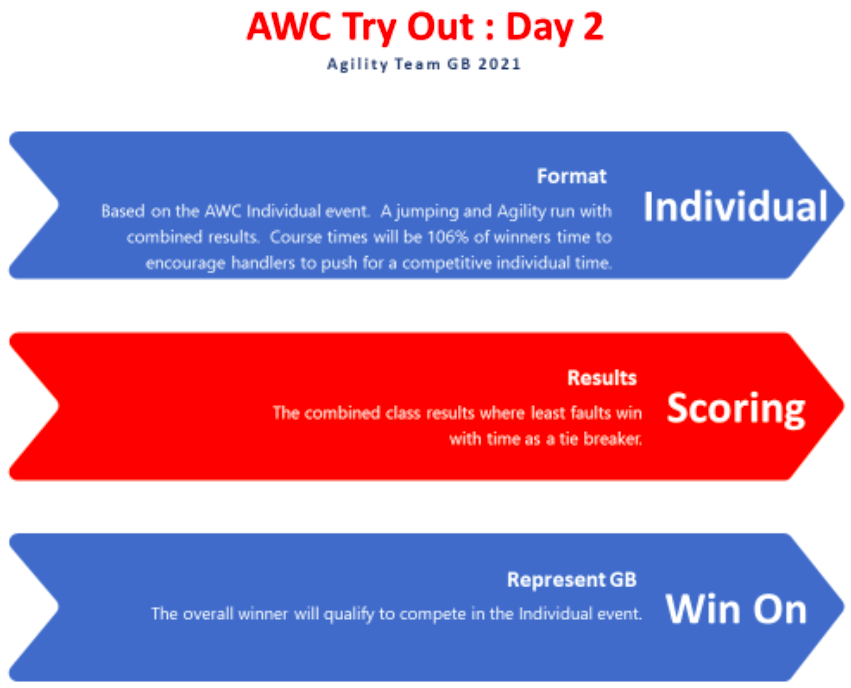 AWC Try Out : Day 2

Agility Team GB 2021

Format

Based on the AWC Individual event. A jumping and Agility run with combined results. Course times will be 106% of winners time to encourage handlers to push for a competitive individual time.

Individual

Results

The combined class results where least faults win with time as a tie breaker.

Scoring

Represent GB

The overall winner will qualify to compete in the Individual event.

Win On